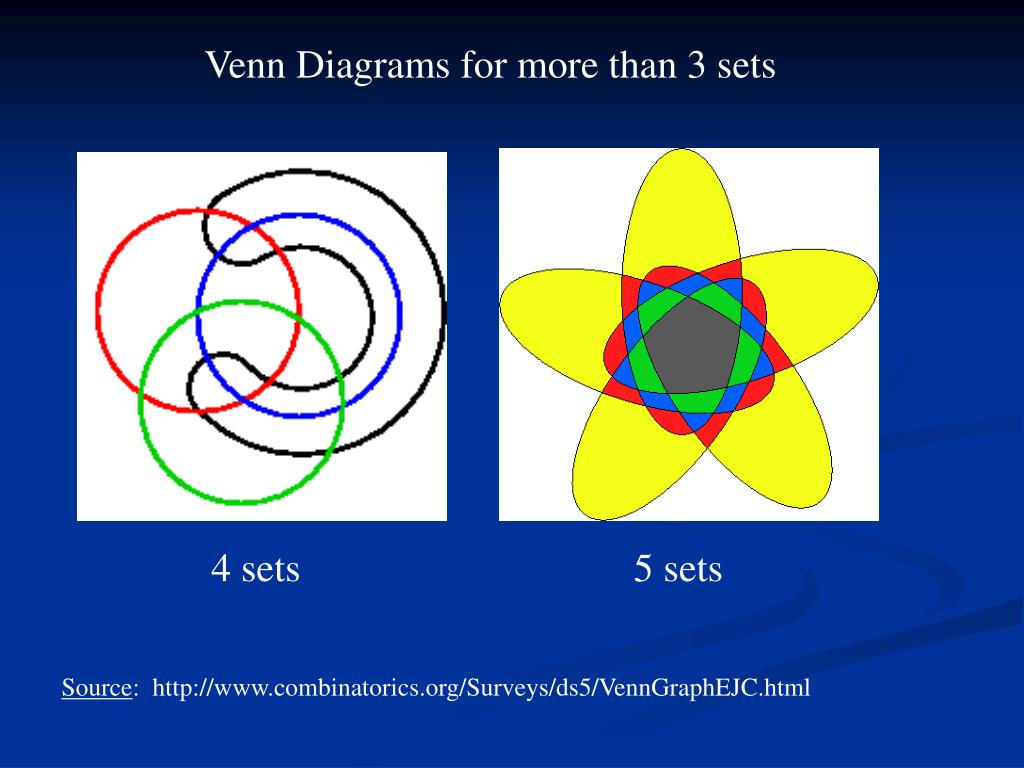 Venn Diagrams for more than 3 sets

4 sets

5 sets

Source: http://www.combinatorics.org/Surveys/ds5/VennGraphEJC.html